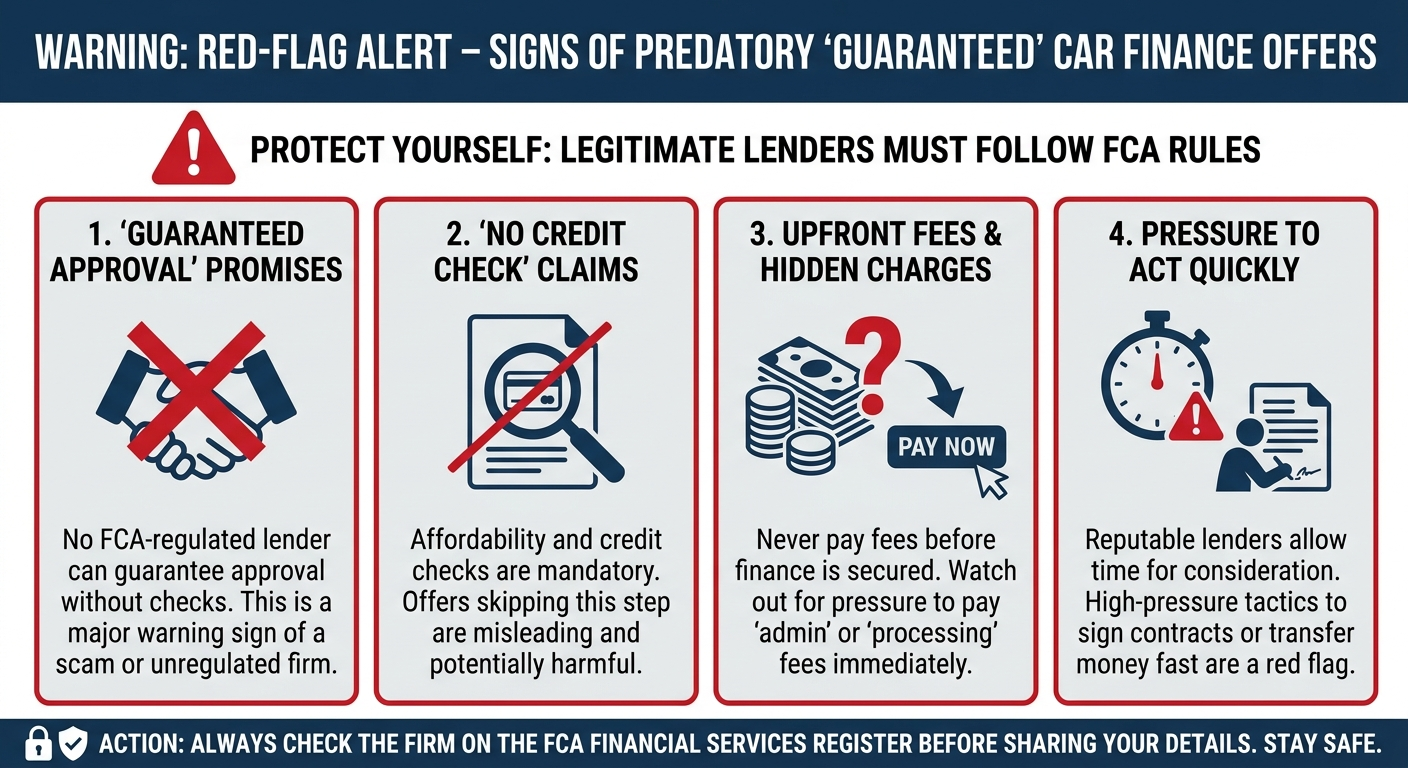 WARNING: RED-FLAG ALERT – SIGNS OF PREDATORY ‘GUARANTEED’ CAR FINANCE OFFERS

PROTECT YOURSELF: LEGITIMATE LENDERS MUST FOLLOW FCA RULES

1. ‘GUARANTEED APPROVAL’ PROMISES

No FCA-regulated lender can guarantee approval without checks. This is a major warning sign of a scam or unregulated firm.

2. ‘NO CREDIT CHECK’ CLAIMS

Affordability and credit checks are mandatory. Offers skipping this step are misleading and potentially harmful.

3. UPFRONT FEES & HIDDEN CHARGES

PAY NOW

Never pay fees before finance is secured. Watch out for pressure to pay ‘admin’ or ‘processing’ fees immediately.

4. PRESSURE TO ACT QUICKLY

Reputable lenders allow time for consideration. High-pressure tactics to sign contracts or transfer money fast are a red flag.

ACTION: ALWAYS CHECK THE FIRM ON THE FCA FINANCIAL SERVICES REGISTER BEFORE SHARING YOUR DETAILS. STAY SAFE.